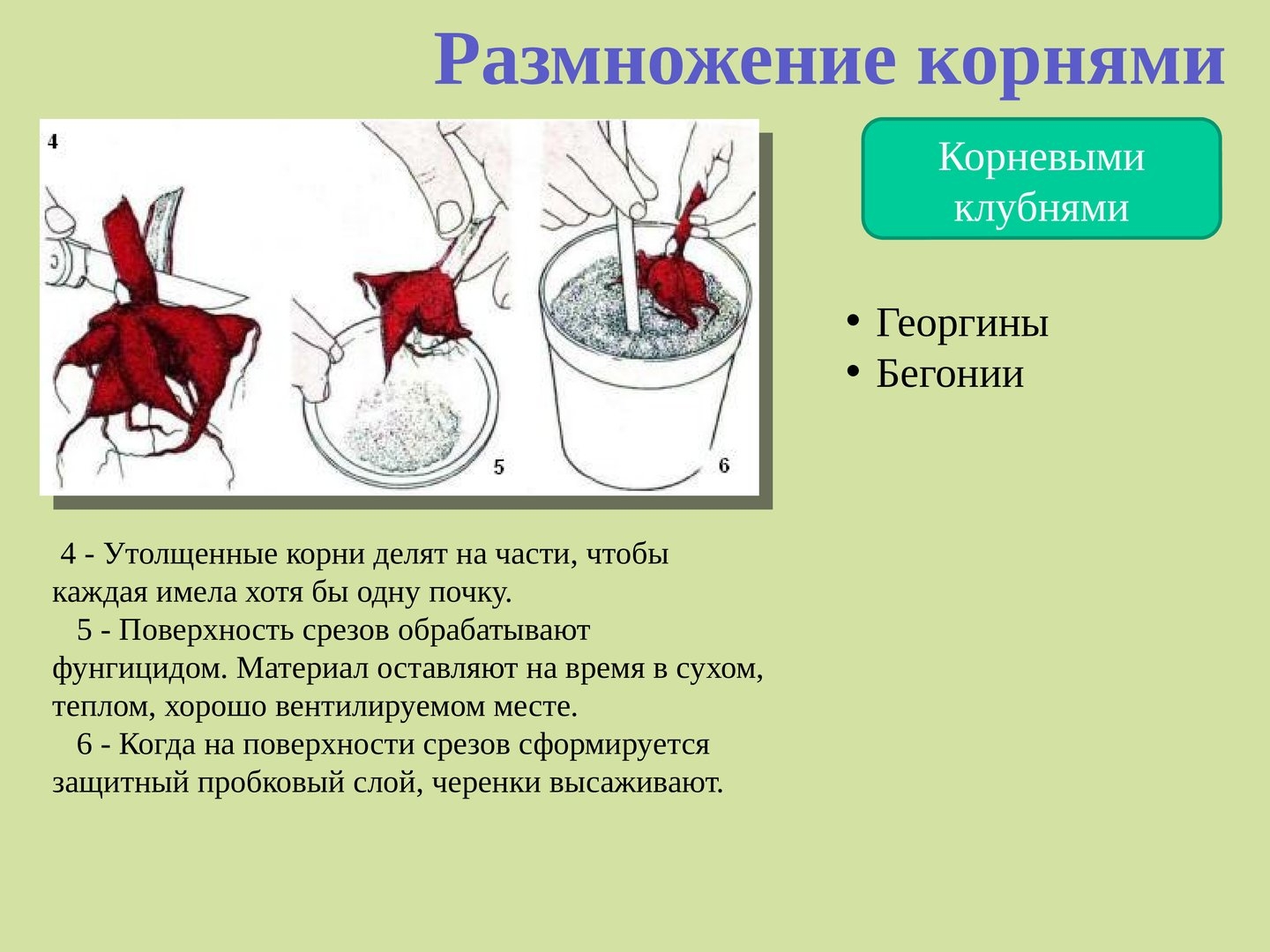 Размножение корнями

4

5

6

Корневыми клубнями

• Георгины
• Бегонии

4 - Утолщенные корни делят на части, чтобы каждая имела хотя бы одну почку.

5 - Поверхность срезов обрабатывают фунгицидом. Материал оставляют на время в сухом, теплом, хорошо вентилируемом месте.

6 - Когда на поверхности срезов сформируется защитный пробковый слой, черенки высаживают.